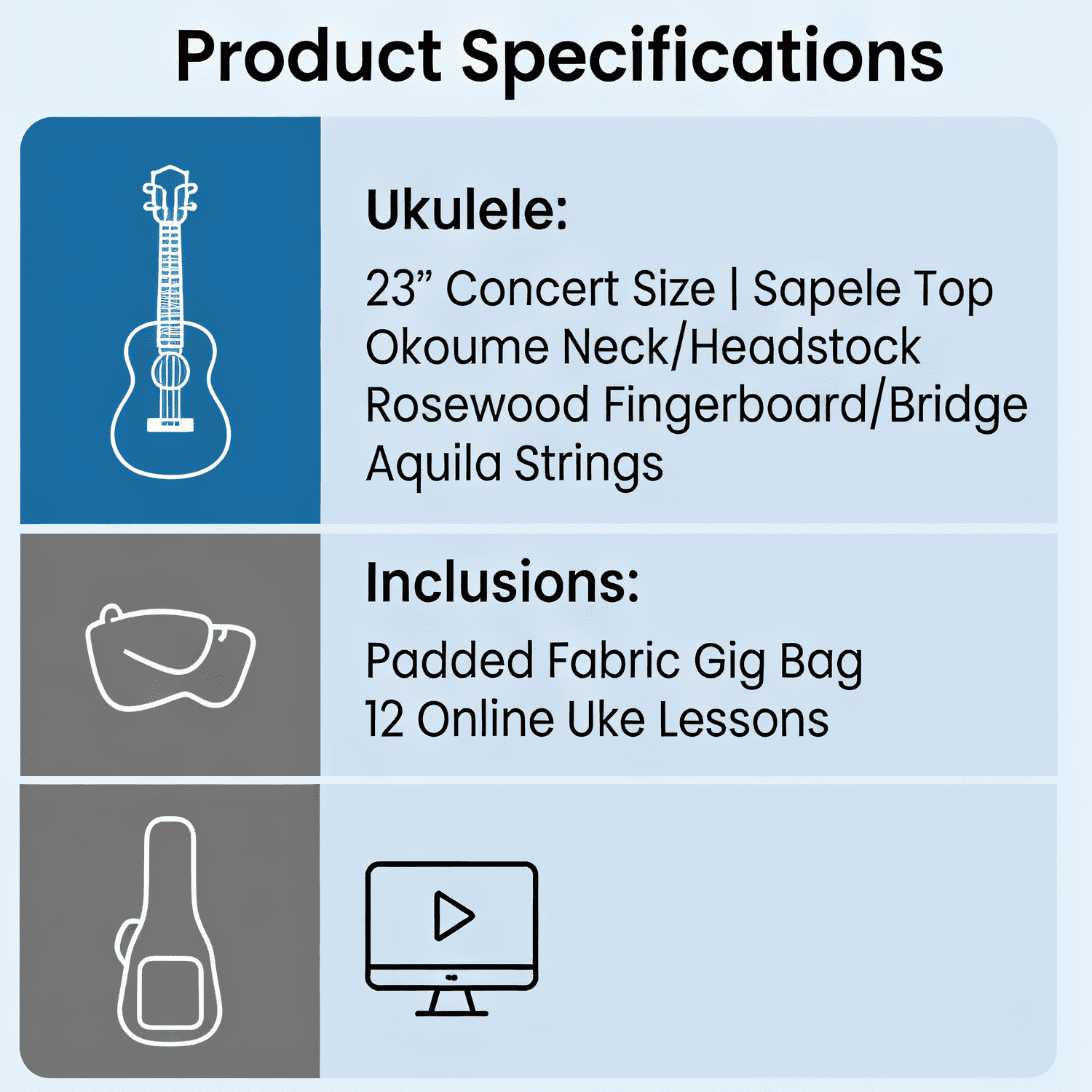 Product Specifications

Ukulele:

23” Concert Size | Sapele Top
Okoume Neck/Headstock
Rosewood Fingerboard/Bridge
Aquila Strings

Inclusions:

Padded Fabric Gig Bag
12 Online Uke Lessons